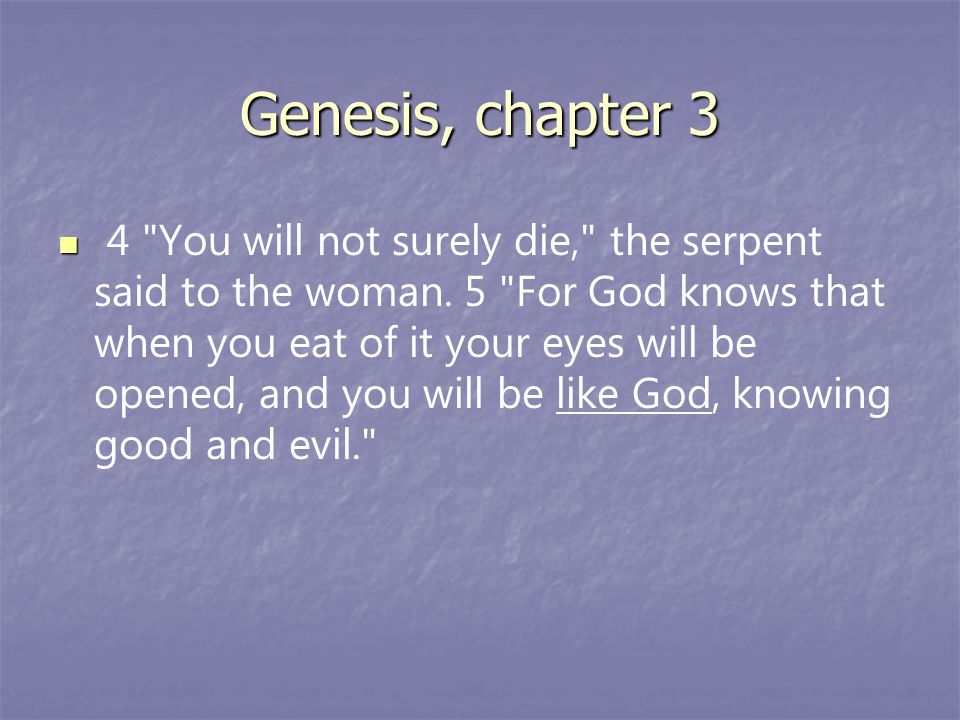 Genesis, chapter 3

4 "You will not surely die," the serpent said to the woman. 5 "For God knows that when you eat of it your eyes will be opened, and you will be like God, knowing good and evil."